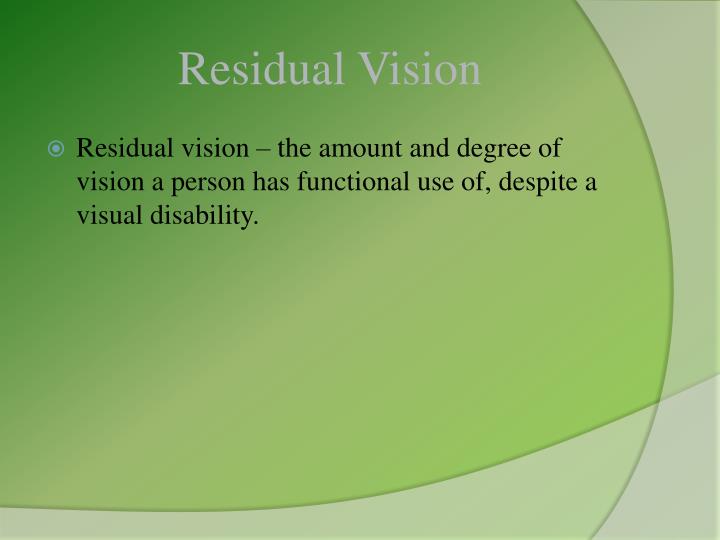 Residual Vision

Residual vision – the amount and degree of vision a person has functional use of, despite a visual disability.